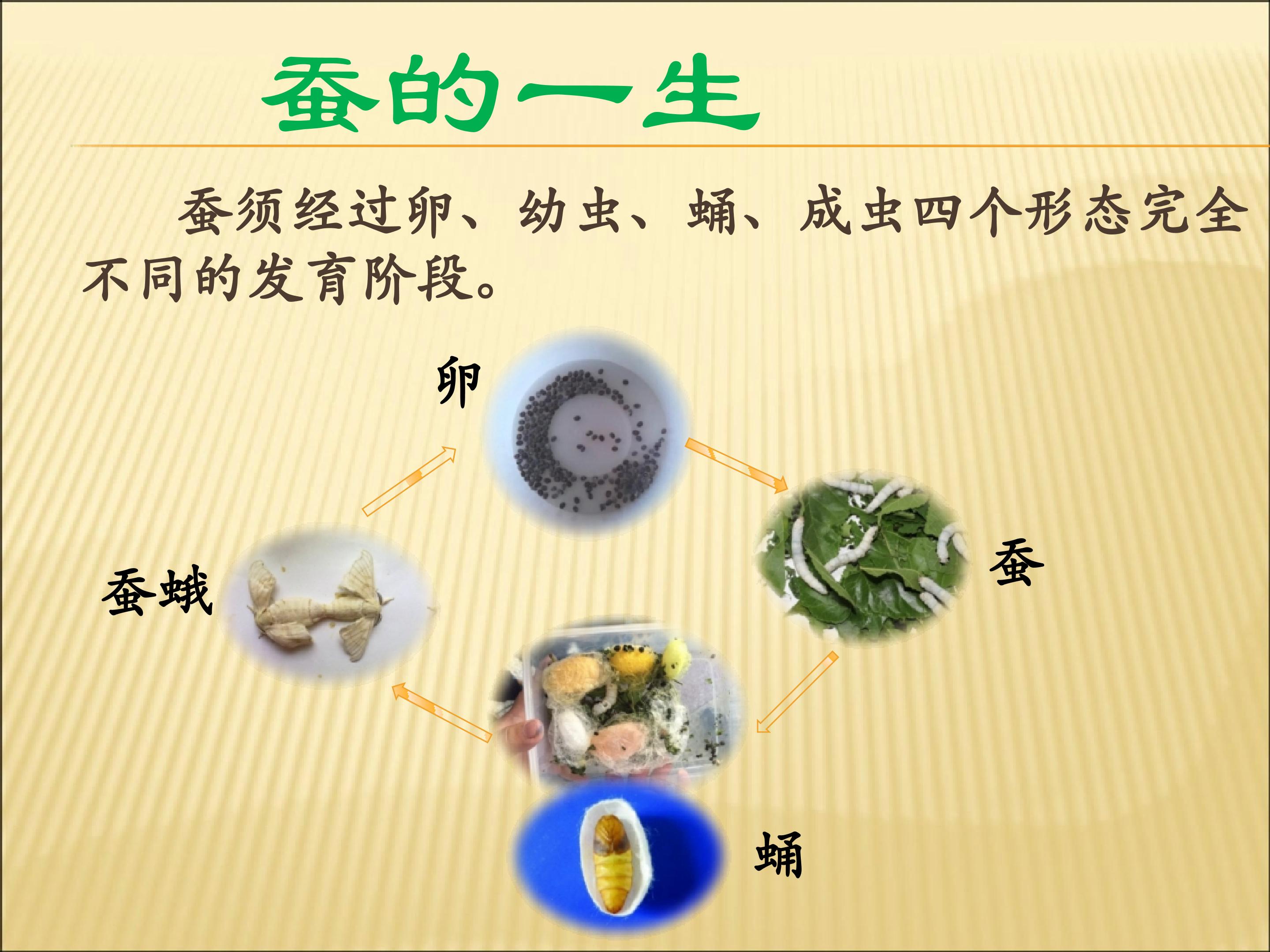 蚕的一生

蚕须经过卵、幼虫、蛹、成虫四个形态完全不同的发育阶段。

卵

蚕

蚕蛾

蛹